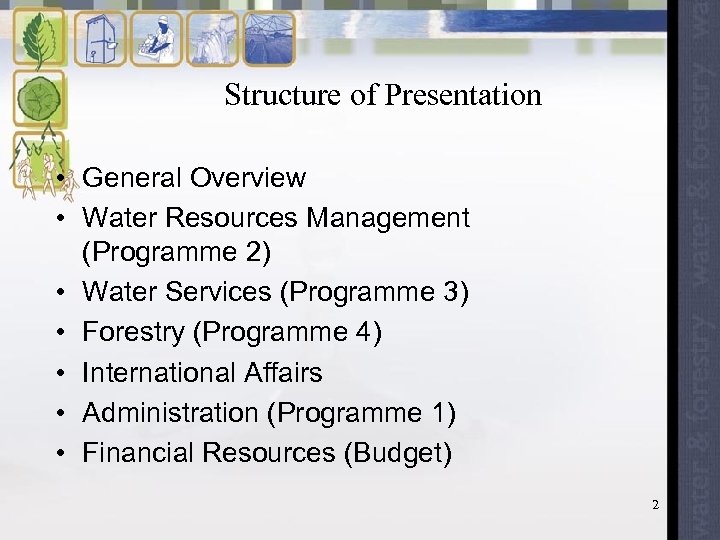 Structure of Presentation

• General Overview
• Water Resources Management (Programme 2)
• Water Services (Programme 3)
• Forestry (Programme 4)
• International Affairs
• Administration (Programme 1)
• Financial Resources (Budget)

2

water & forestry water & forestry wa